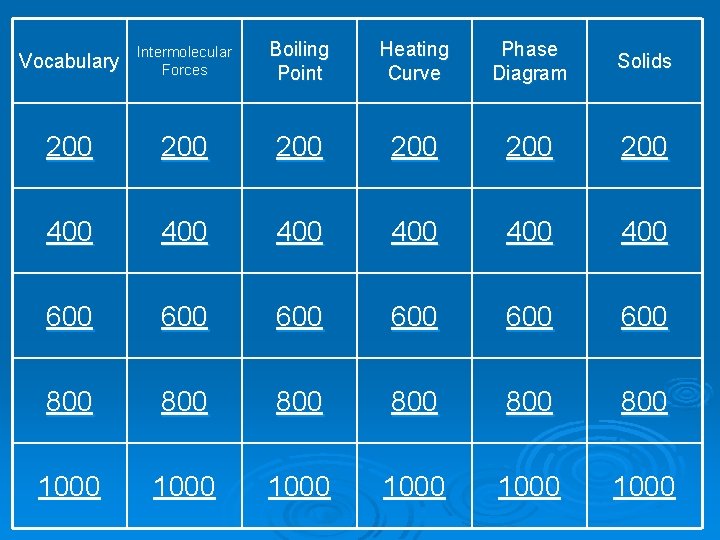 | Vocabulary | Intermolecular Forces | Boiling Point | Heating Curve | Phase Diagram | Solids |
|---|---|---|---|---|---|
| 200 | 200 | 200 | 200 | 200 | 200 |
| 400 | 400 | 400 | 400 | 400 | 400 |
| 600 | 600 | 600 | 600 | 600 | 600 |
| 800 | 800 | 800 | 800 | 800 | 800 |
| 1000 | 1000 | 1000 | 1000 | 1000 | 1000 |